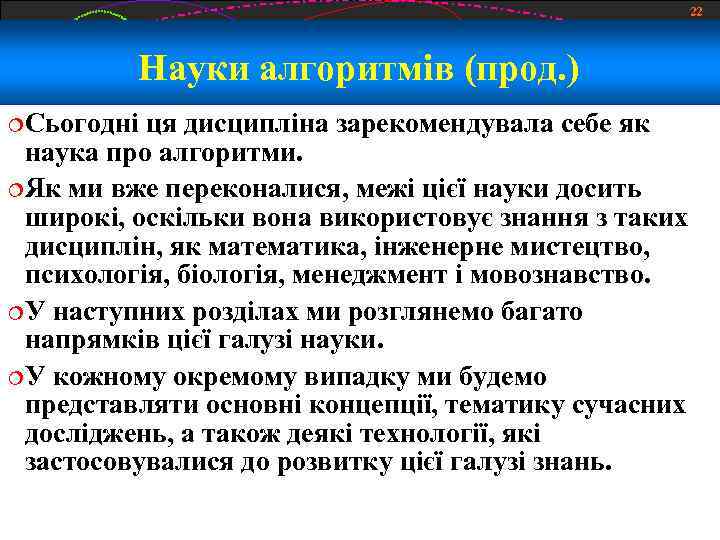 22

Науки алгоритмів (прод.)

Сьогодні ця дисципліна зарекомендувала себе як наука про алгоритми.

Як ми вже переконалися, межі цієї науки досить широкі, оскільки вона використовує знання з таких дисциплін, як математика, інженерне мистецтво, психологія, біологія, менеджмент і мовознавство.

У наступних розділах ми розглянемо багато напрямків цієї галузі науки.

У кожному окремому випадку ми будемо представляти основні концепції, тематику сучасних досліджень, а також деякі технології, які застосовувалися до розвитку цієї галузі знань.